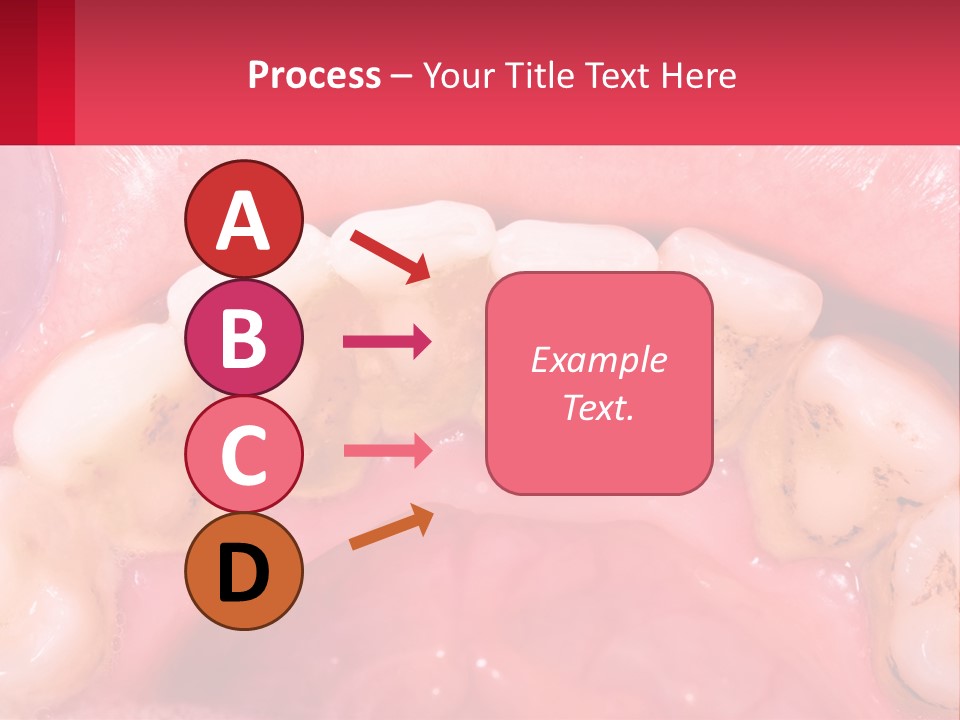 Process – Your Title Text Here

A

B

C

D

Example Text.